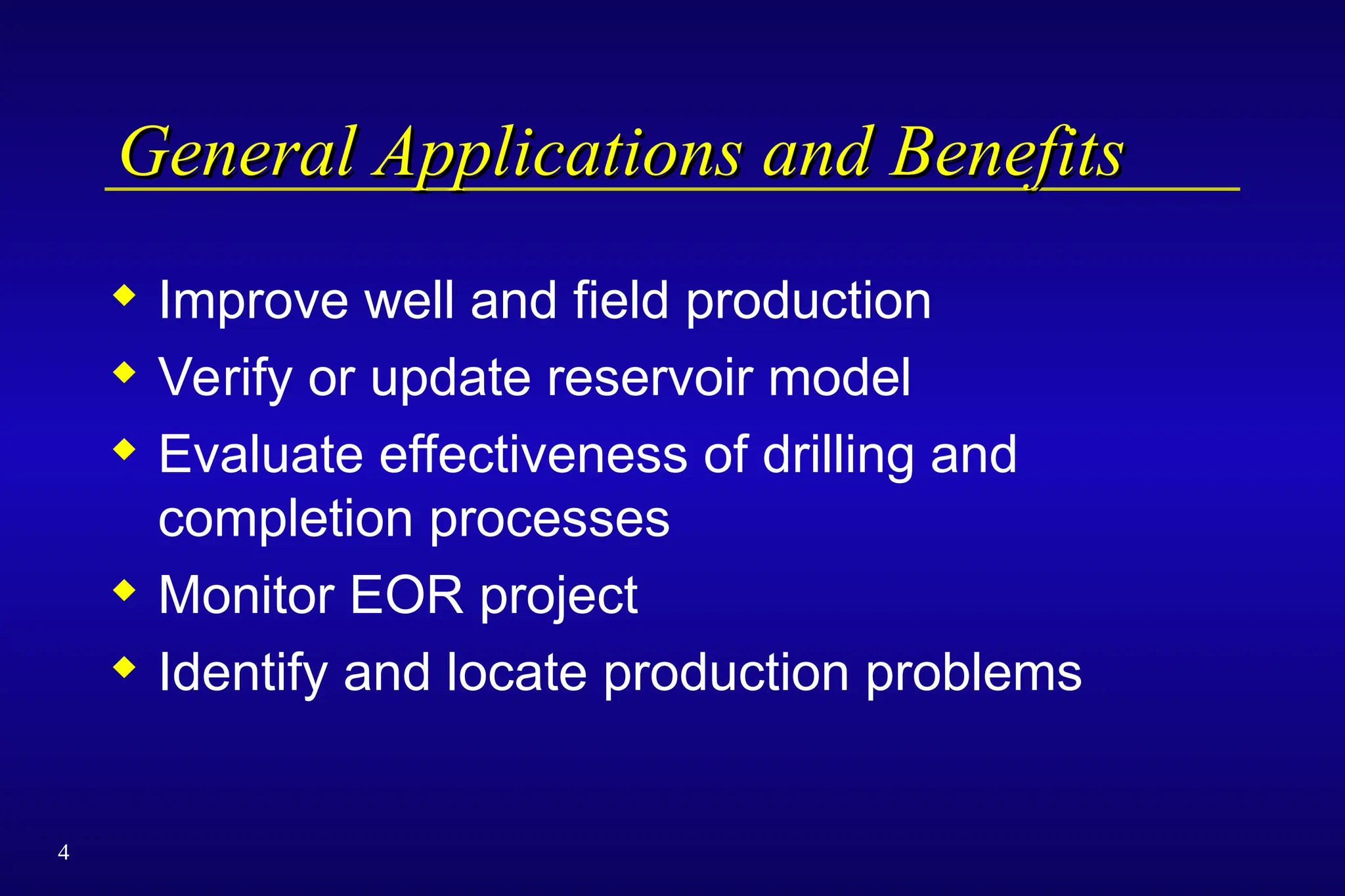 General Applications and Benefits

◆ Improve well and field production
◆ Verify or update reservoir model
◆ Evaluate effectiveness of drilling and completion processes
◆ Monitor EOR project
◆ Identify and locate production problems

4